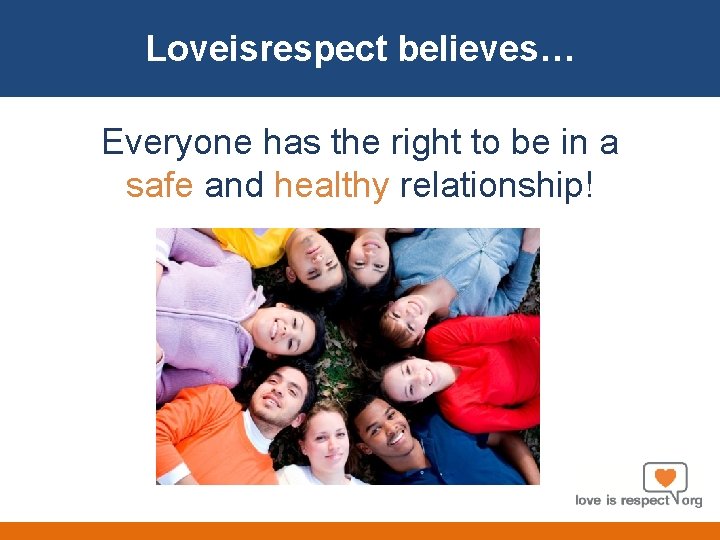 Loveisrespect believes…

Everyone has the right to be in a safe and healthy relationship!

love is respect org